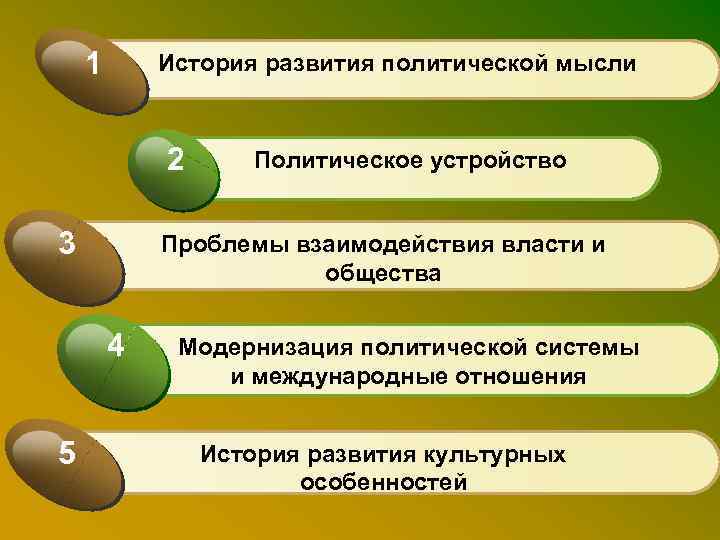 1 История развития политической мысли

2 Политическое устройство

3 Проблемы взаимодействия власти и общества

4 Модернизация политической системы и международные отношения

5 История развития культурных особенностей